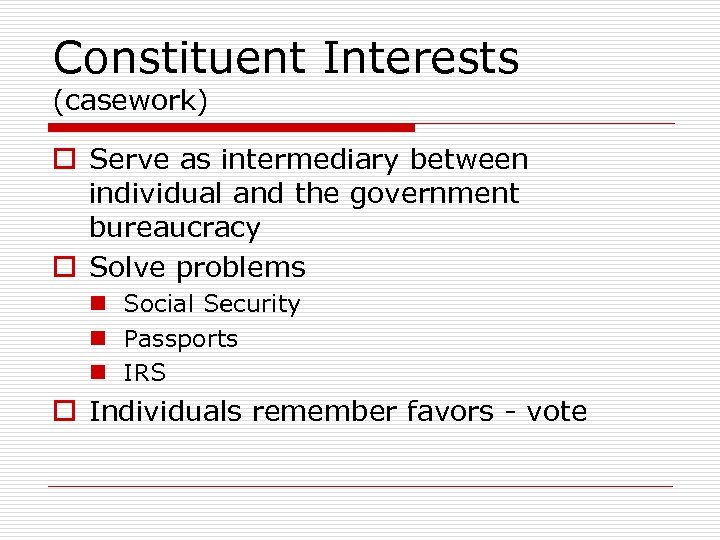 Constituent Interests
(casework)

- Serve as intermediary between individual and the government bureaucracy
- Solve problems
  - Social Security
  - Passports
  - IRS
- Individuals remember favors - vote